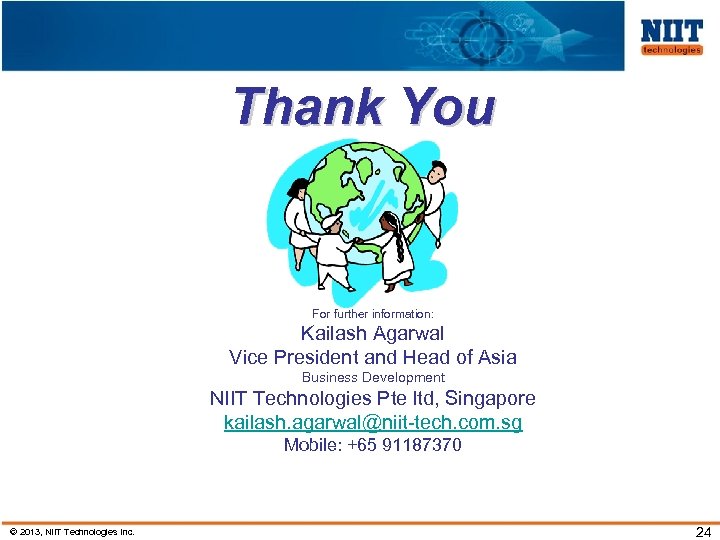 NIIT technologies

Thank You

For further information:
Kailash Agarwal
Vice President and Head of Asia
Business Development
NIIT Technologies Pte ltd, Singapore
kailash.agarwal@niit-tech.com.sg
Mobile: +65 91187370

© 2013, NIIT Technologies Inc.

24